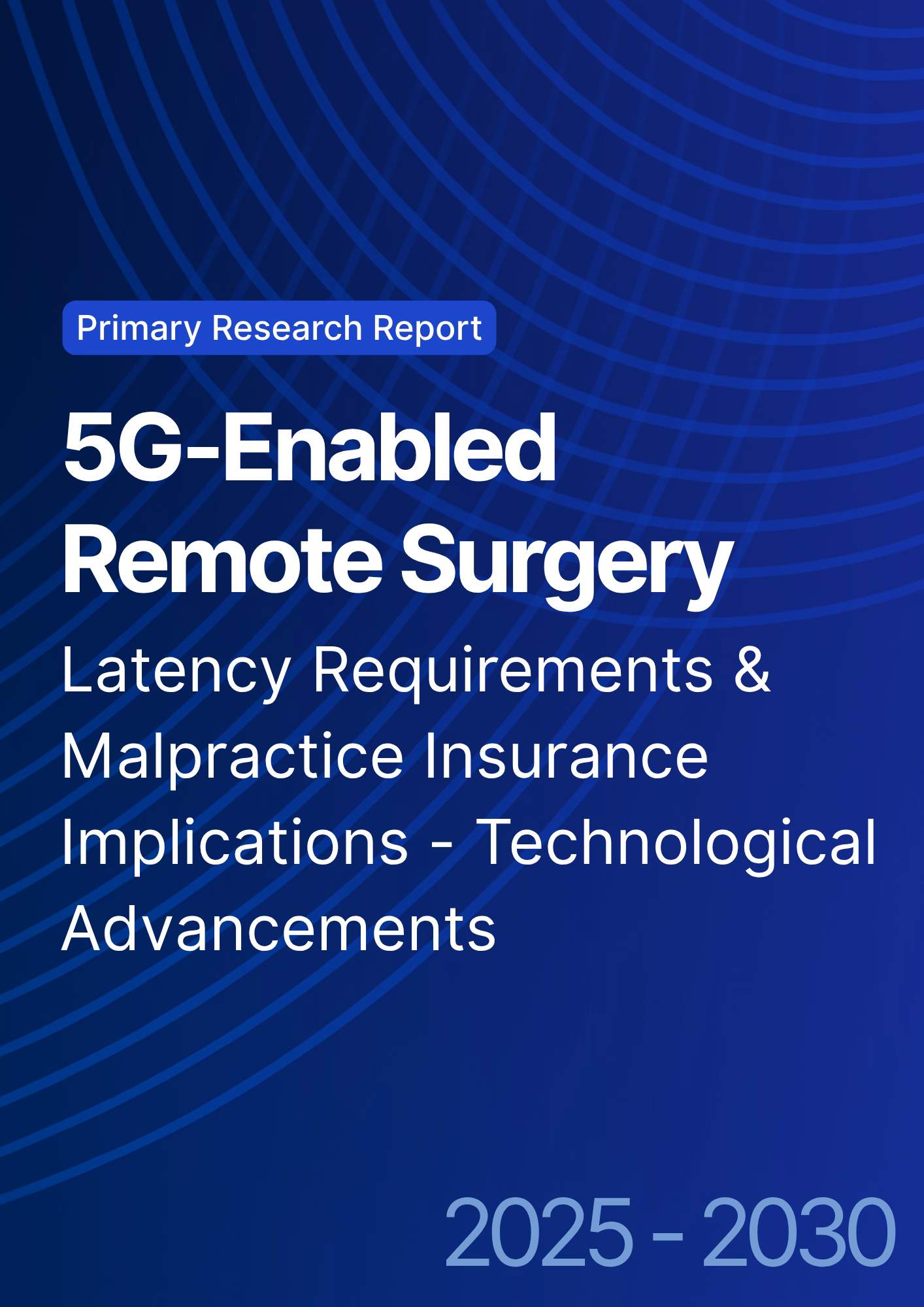 Primary Research Report

5G-Enabled Remote Surgery

Latency Requirements & Malpractice Insurance Implications - Technological Advancements

2025 - 2030